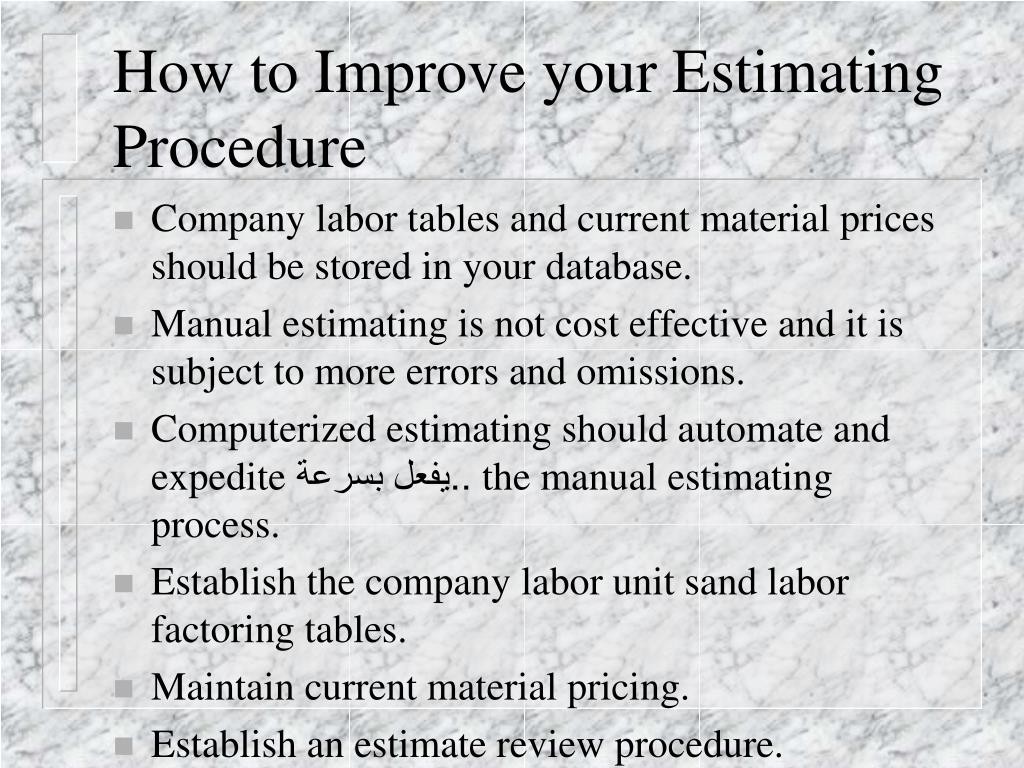 How to Improve your Estimating Procedure

Company labor tables and current material prices should be stored in your database.

Manual estimating is not cost effective and it is subject to more errors and omissions.

Computerized estimating should automate and expedite يفعل بسرعة.. the manual estimating process.

Establish the company labor unit sand labor factoring tables.

Maintain current material pricing.

Establish an estimate review procedure.